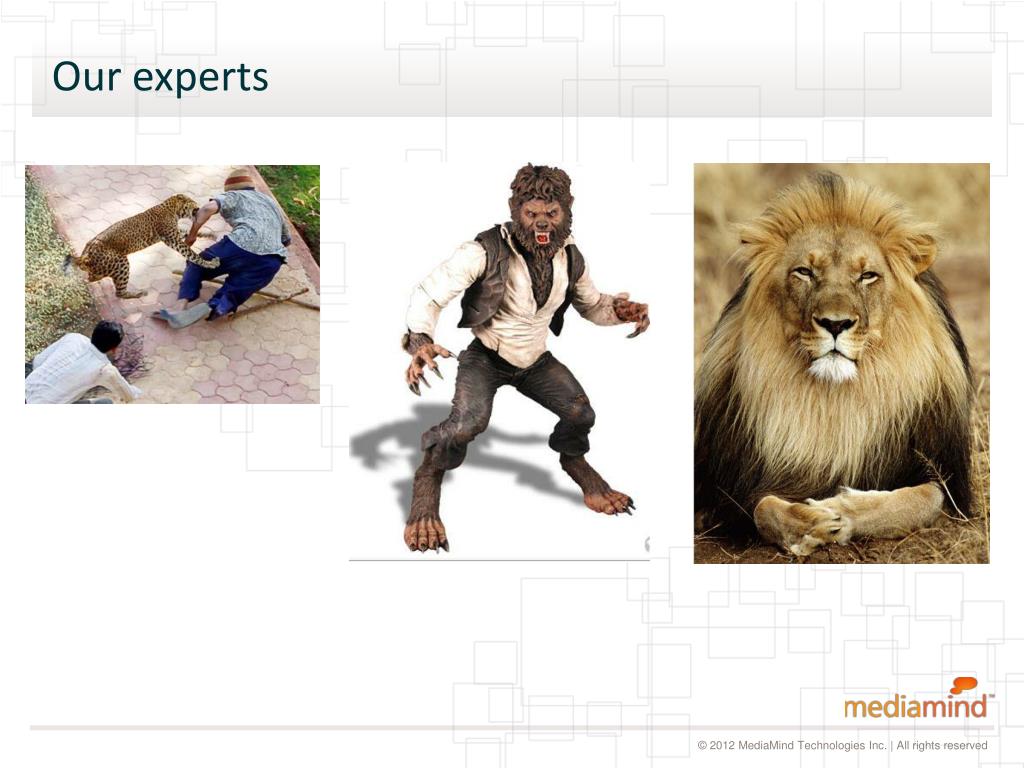 Our experts

mediamind

© 2012 MediaMind Technologies Inc. | All rights reserved